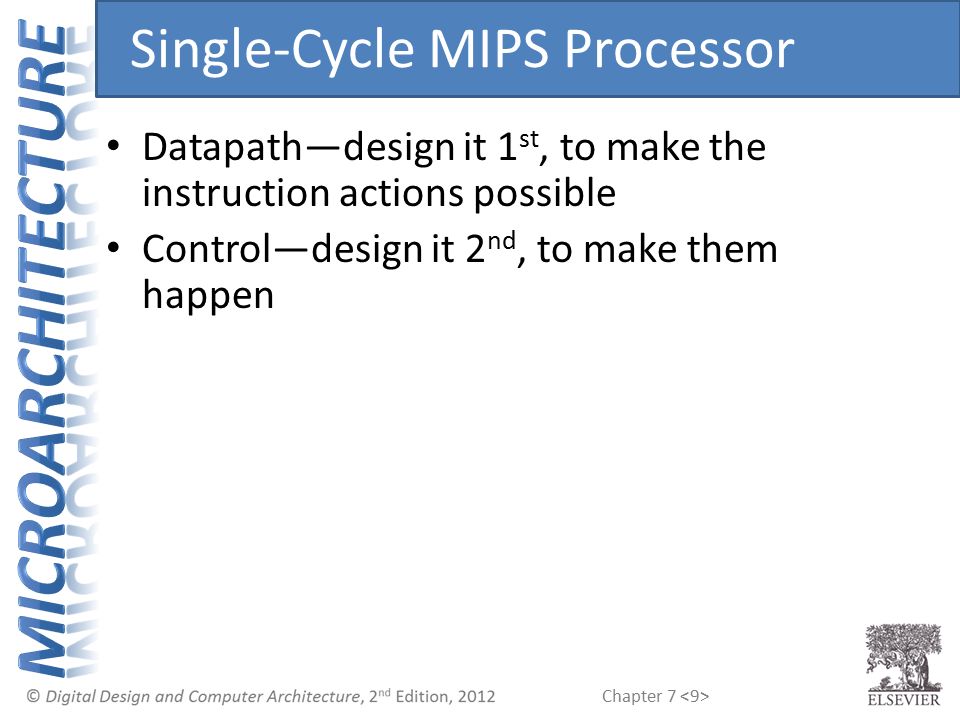 MICROARCHITECTURE

Single-Cycle MIPS Processor

• Datapath—design it 1$^{st}$, to make the instruction actions possible
• Control—design it 2$^{nd}$, to make them happen

© Digital Design and Computer Architecture, 2$^{nd}$ Edition, 2012

Chapter 7 <9>

ELSEVIER